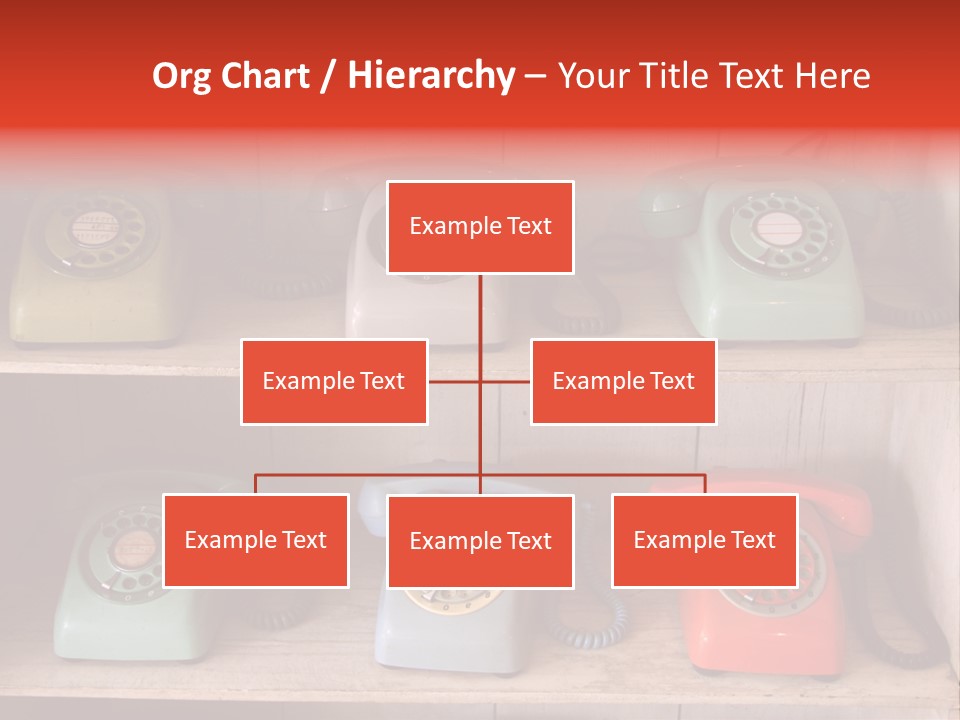 Org Chart / Hierarchy – Your Title Text Here

Example Text

Example Text

Example Text

Example Text

Example Text

Example Text